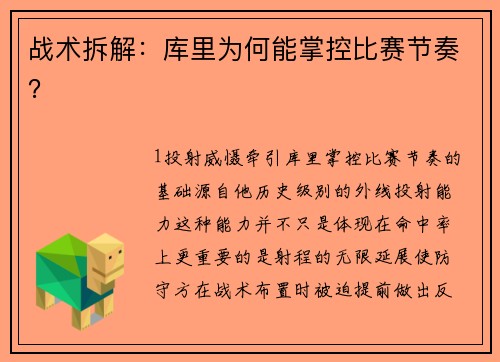 战术拆解：库里为何能掌控比赛节奏？

1投射威慑牵引库里掌控比赛节奏的基础源自他历史级别的外线投射能力这种能力并不只是体现在命中率上更重要的是射程的无限延展使防守方在战术布置时被迫提前做出反